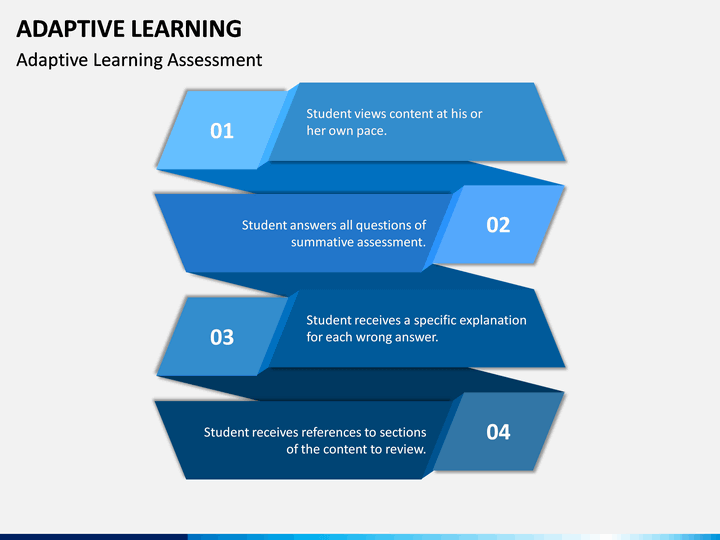 ADAPTIVE LEARNING

Adaptive Learning Assessment

01

Student views content at his or her own pace.

Student answers all questions of summative assessment.

02

03

Student receives a specific explanation for each wrong answer.

Student receives references to sections of the content to review.

04